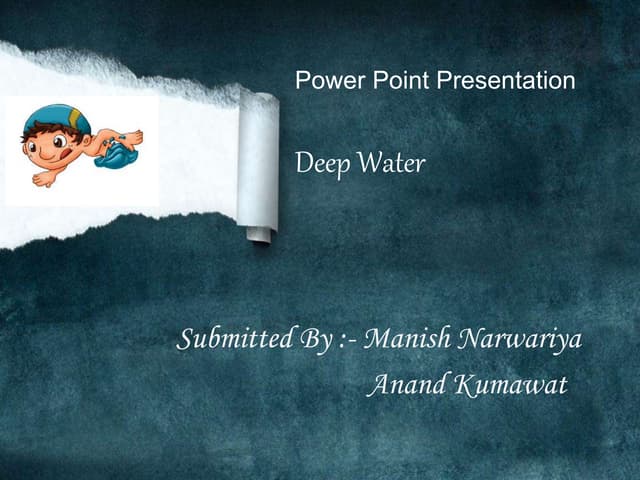 Power Point Presentation

Deep Water

Submitted By :- Manish Narwariya
Anand Kumawat